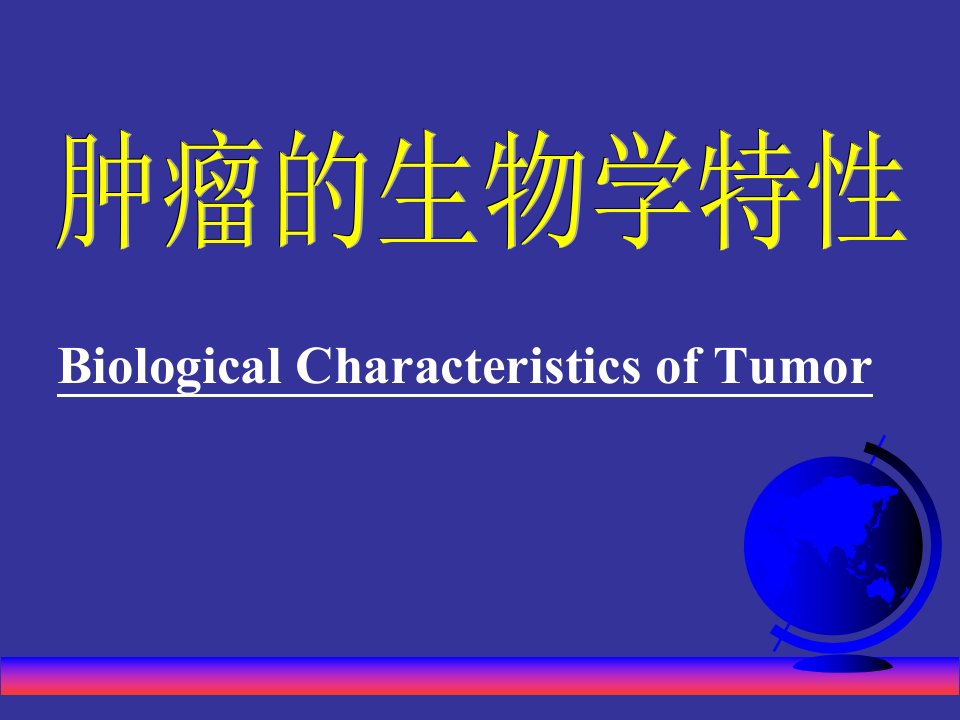 肿瘤的生物学特性

Biological Characteristics of Tumor